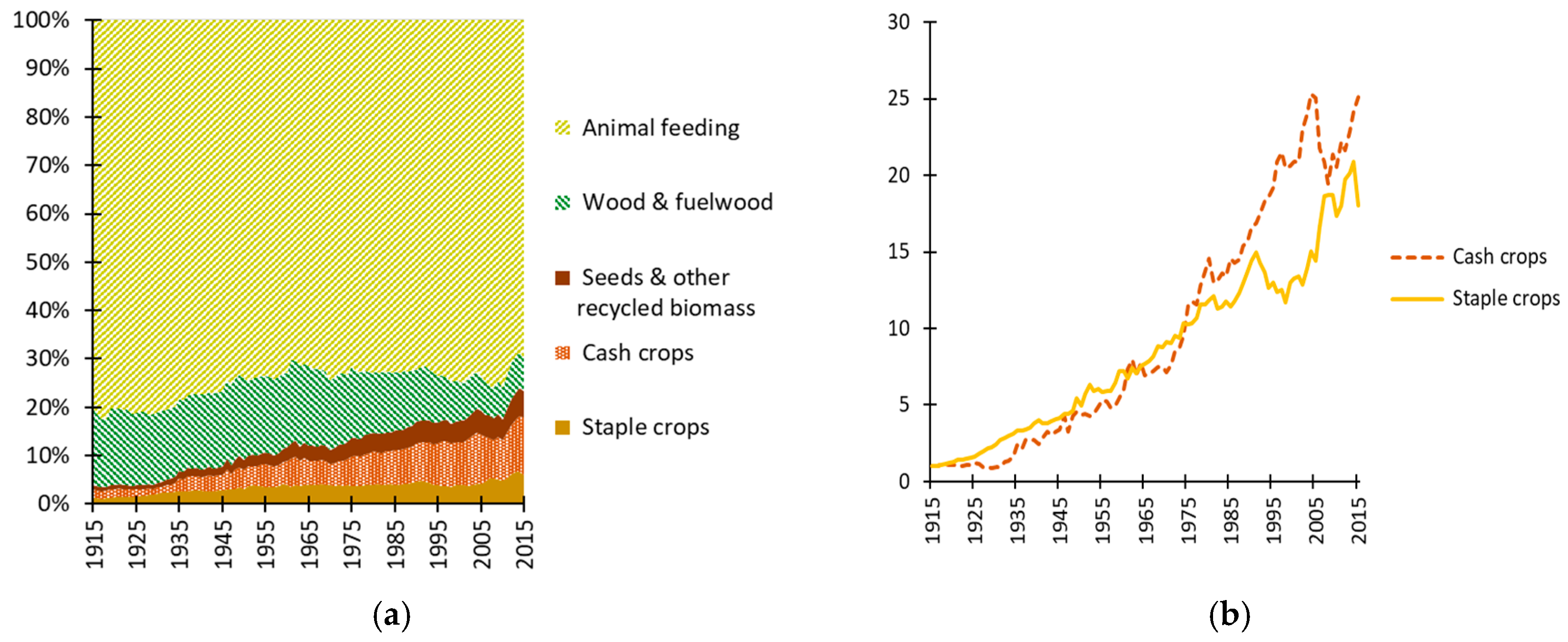 100%
90%
80%
70%
60%
50%
40%
30%
20%
10%
0%

1915 1925 1935 1945 1955 1965 1975 1985 1995 2005 2015

Animal feeding

Wood & fuelwood

Seeds & other recycled biomass

Cash crops

Staple crops

(a)

30
25
20
15
10
5
0

1915 1925 1935 1945 1955 1965 1975 1985 1995 2005 2015

Cash crops

Staple crops

(b)